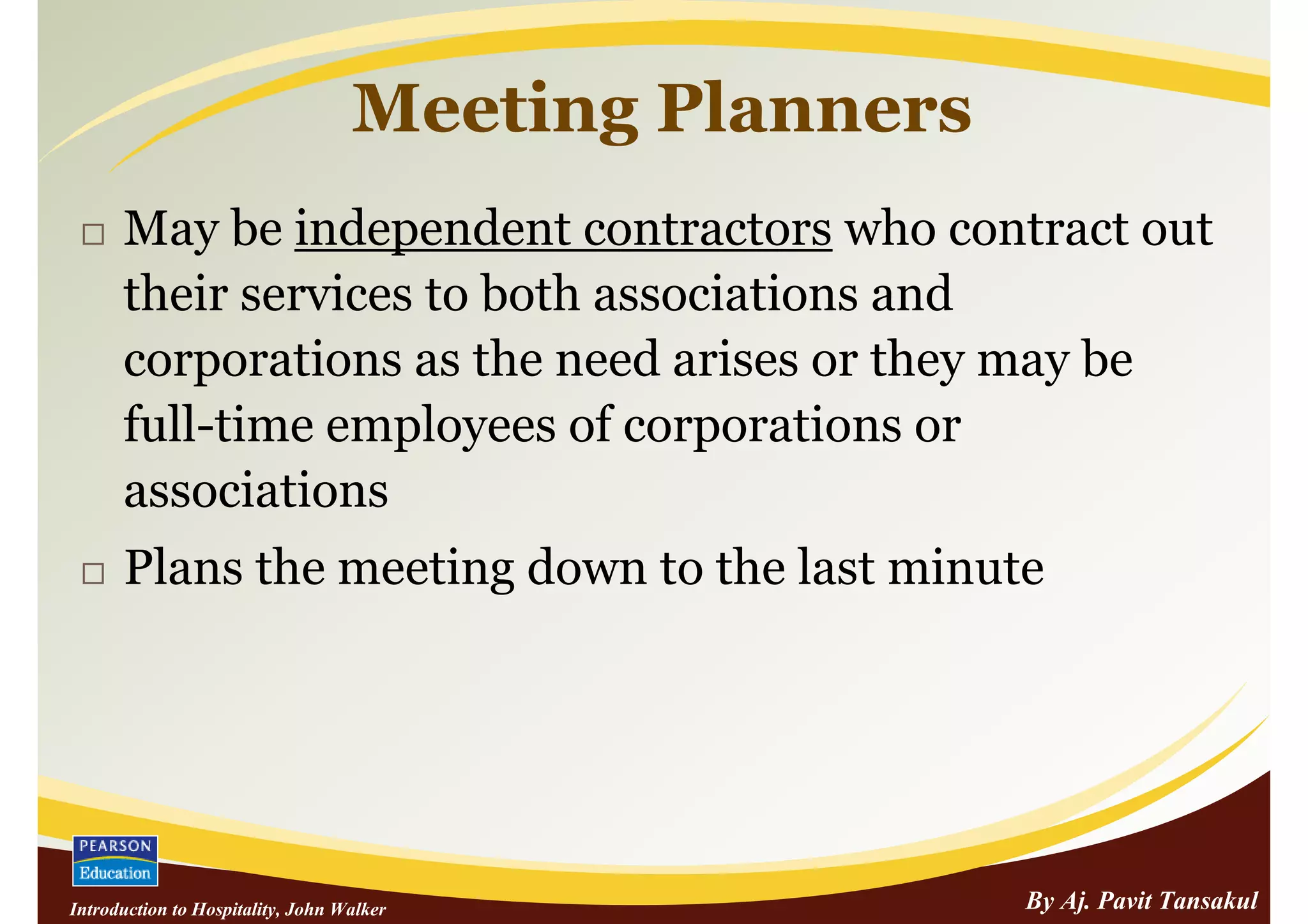 Meeting Planners

□ May be independent contractors who contract out their services to both associations and corporations as the need arises or they may be full-time employees of corporations or associations

□ Plans the meeting down to the last minute

PEARSON
Education

Introduction to Hospitality, John Walker

By Aj. Pavit Tansakul